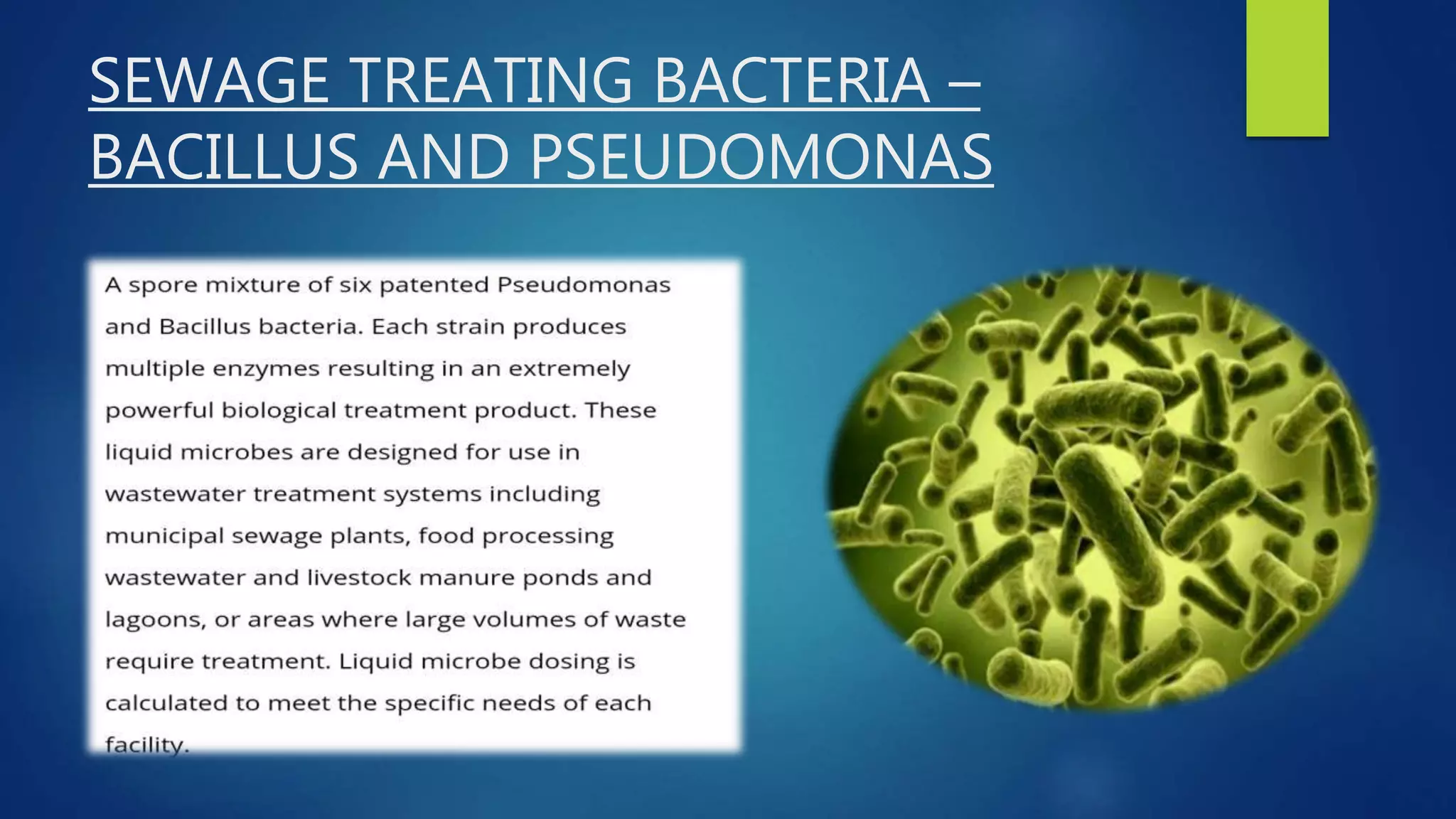 SEWAGE TREATING BACTERIA – BACILLUS AND PSEUDOMONAS

A spore mixture of six patented Pseudomonas and Bacillus bacteria. Each strain produces multiple enzymes resulting in an extremely powerful biological treatment product. These liquid microbes are designed for use in wastewater treatment systems including municipal sewage plants, food processing wastewater and livestock manure ponds and lagoons, or areas where large volumes of waste require treatment. Liquid microbe dosing is calculated to meet the specific needs of each facility.